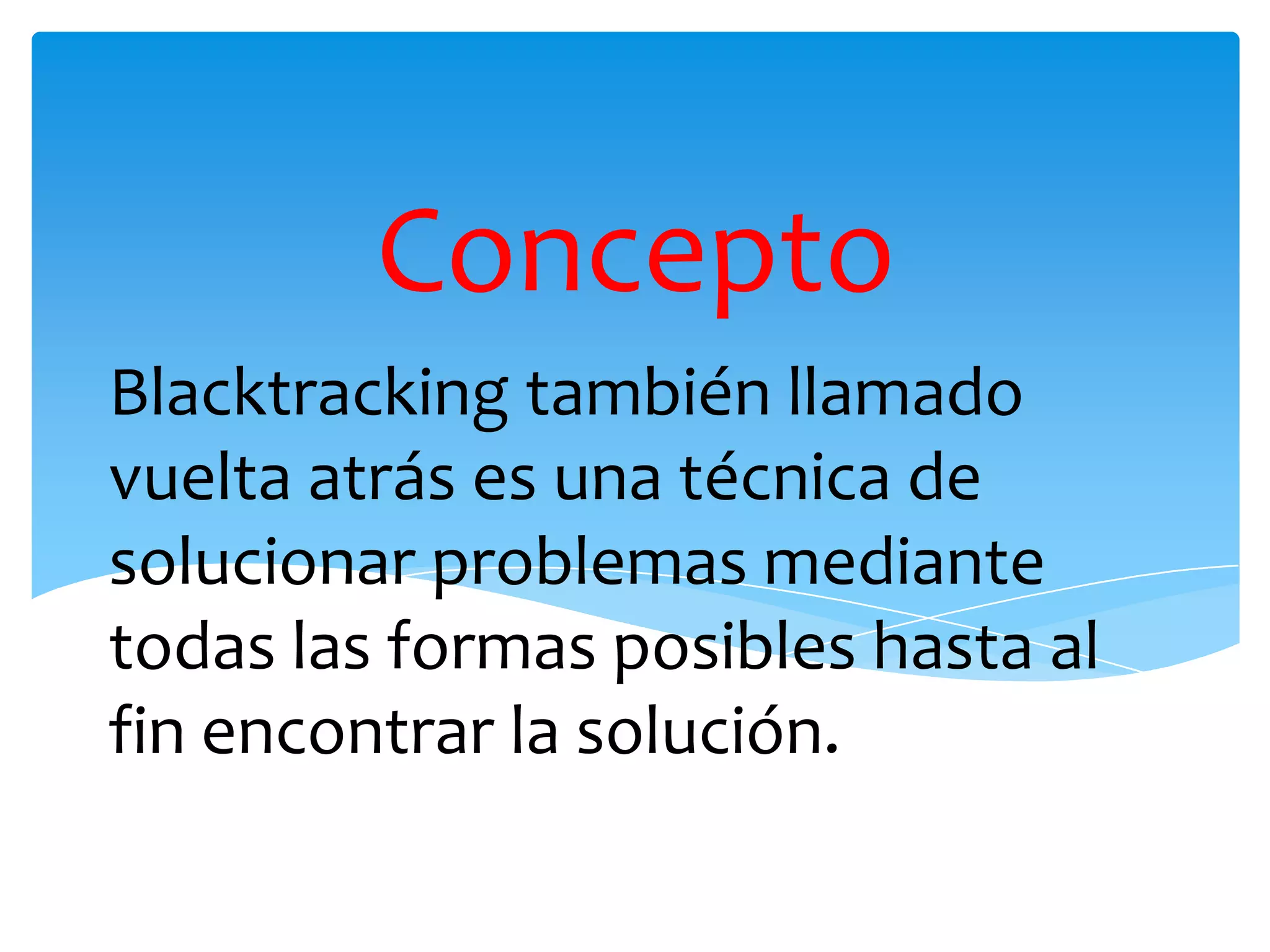 Concepto

Blacktracking también llamado vuelta atrás es una técnica de solucionar problemas mediante todas las formas posibles hasta al fin encontrar la solución.